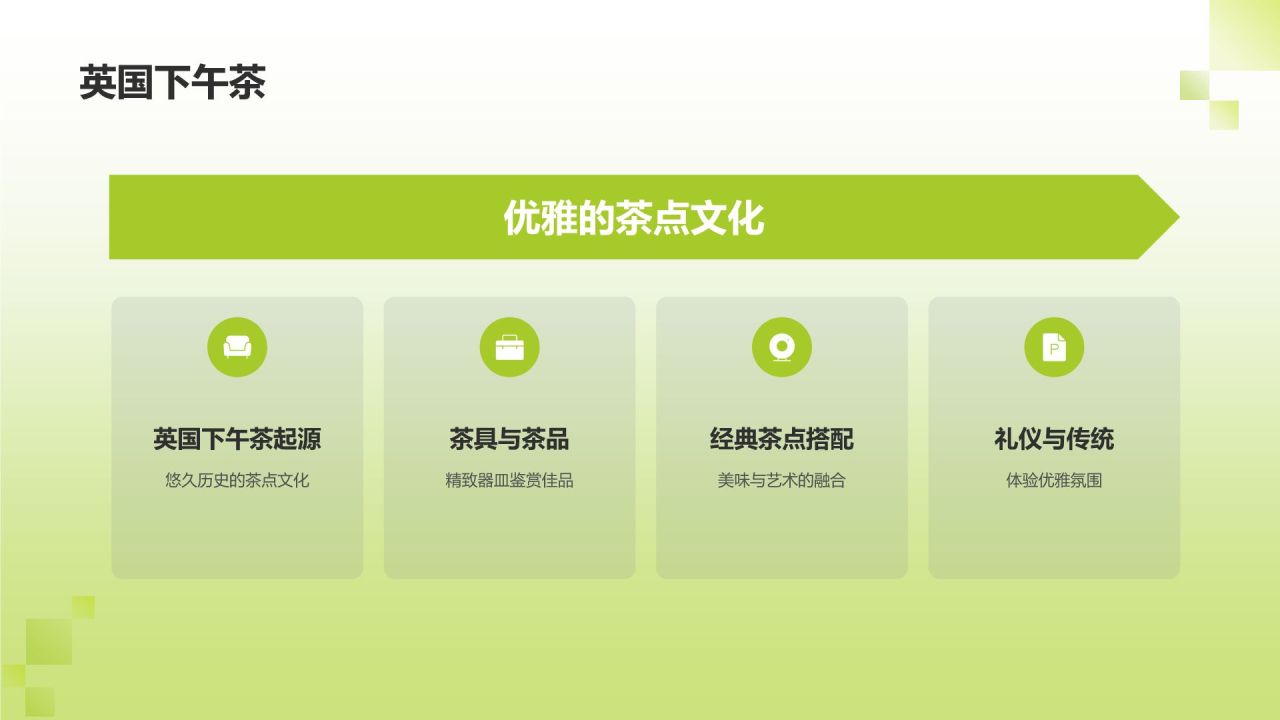 英国下午茶

优雅的茶点文化

英国下午茶起源
悠久历史的茶点文化

茶具与茶品
精致器皿鉴赏佳品

经典茶点搭配
美味与艺术的融合

礼仪与传统
体验优雅氛围